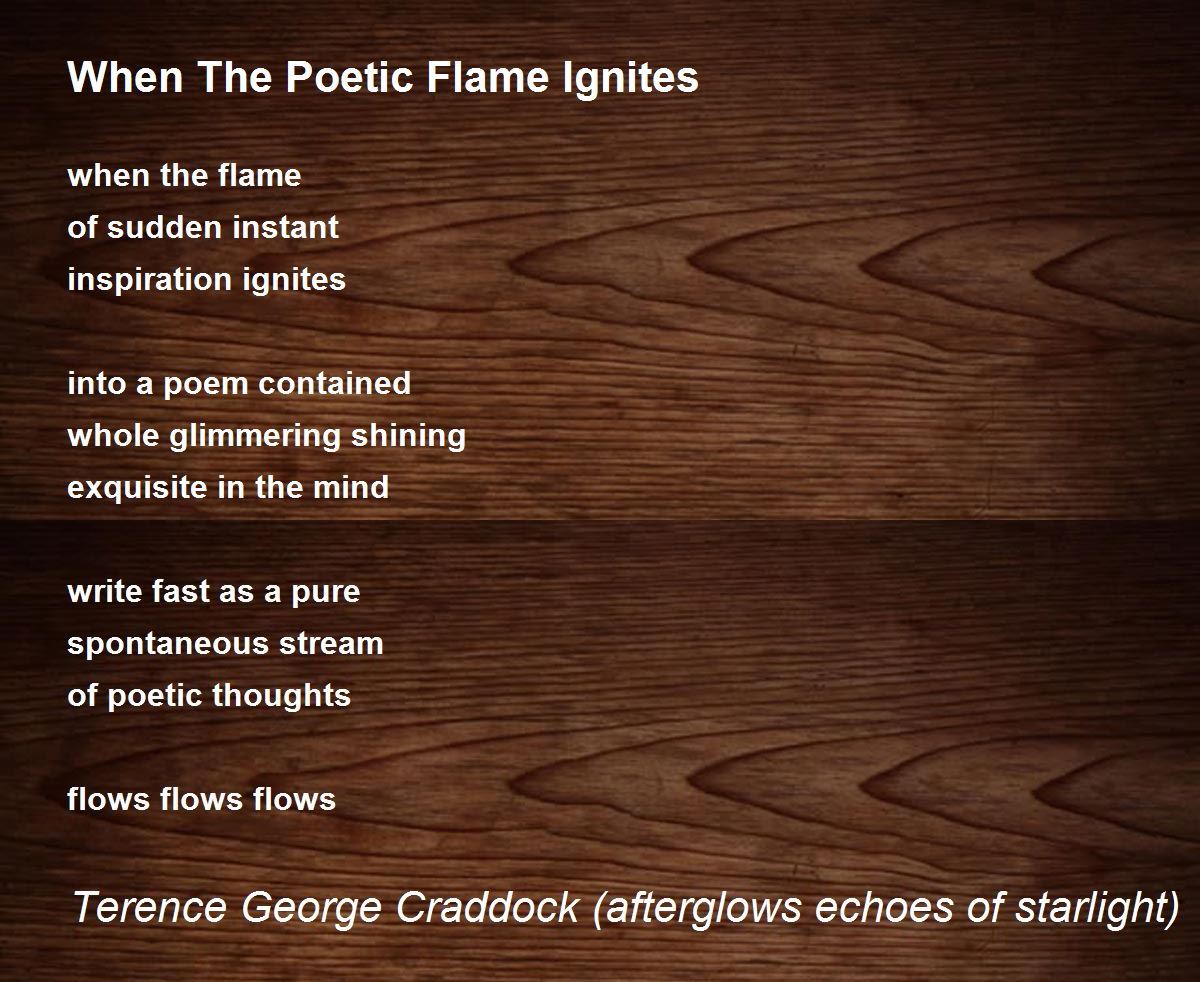 When The Poetic Flame Ignites

when the flame
of sudden instant
inspiration ignites

into a poem contained
whole glimmering shining
exquisite in the mind

write fast as a pure
spontaneous stream
of poetic thoughts

flows flows flows

Terence George Craddock (afterglows echoes of starlight)